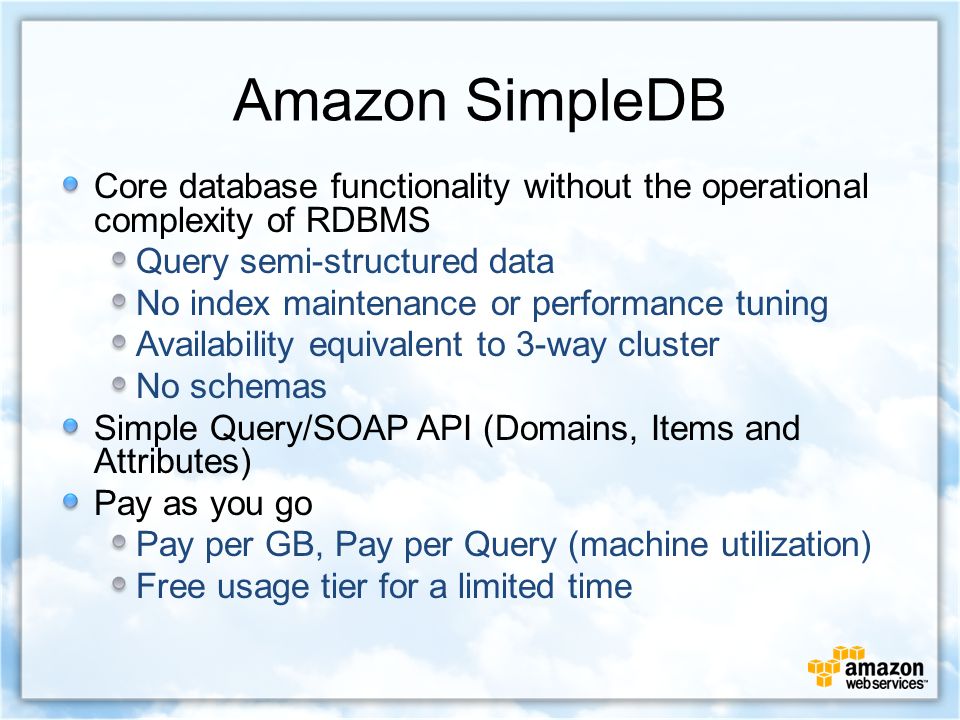 Amazon SimpleDB

Core database functionality without the operational complexity of RDBMS

Query semi-structured data

No index maintenance or performance tuning

Availability equivalent to 3-way cluster

No schemas

Simple Query/SOAP API (Domains, Items and Attributes)

Pay as you go

Pay per GB, Pay per Query (machine utilization)

Free usage tier for a limited time

amazon webservices™